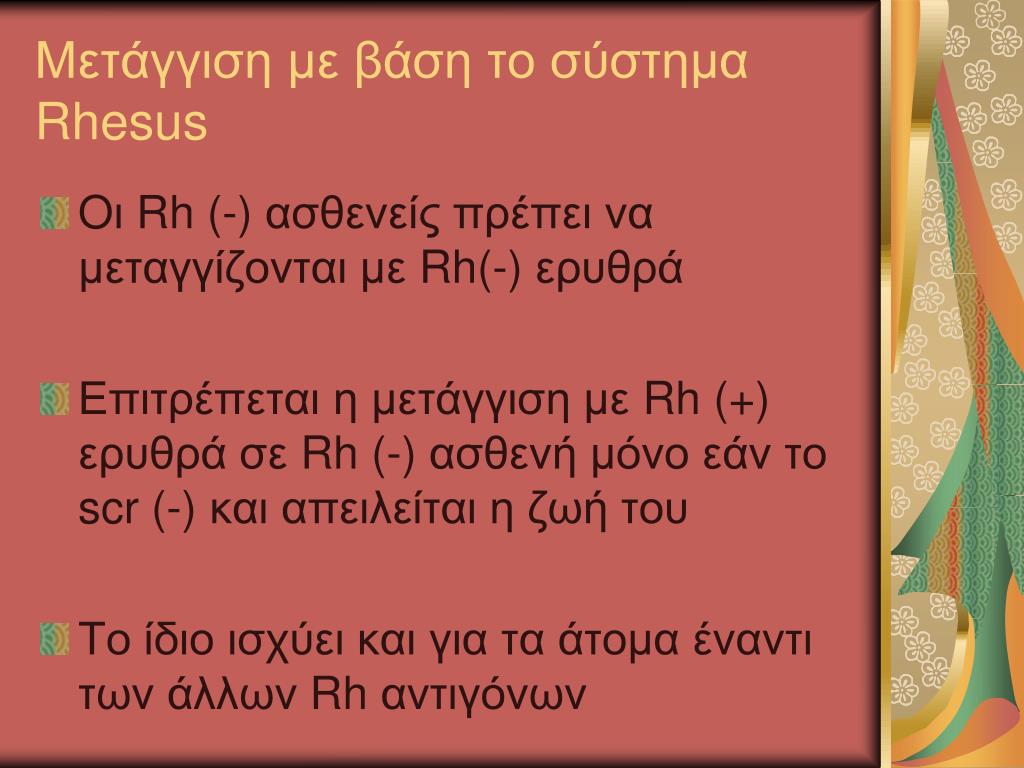 Μετάγγιση με βάση το σύστημα Rhesus

Οι Rh (-) ασθενείς πρέπει να μεταγγίζονται με Rh(-) ερυθρά

Επιτρέπεται η μετάγγιση με Rh (+) ερυθρά σε Rh (-) ασθενή μόνο εάν το scr (-) και απειλείται η ζωή του

Το ίδιο ισχύει και για τα άτομα έναντι των άλλων Rh αντιγόνων